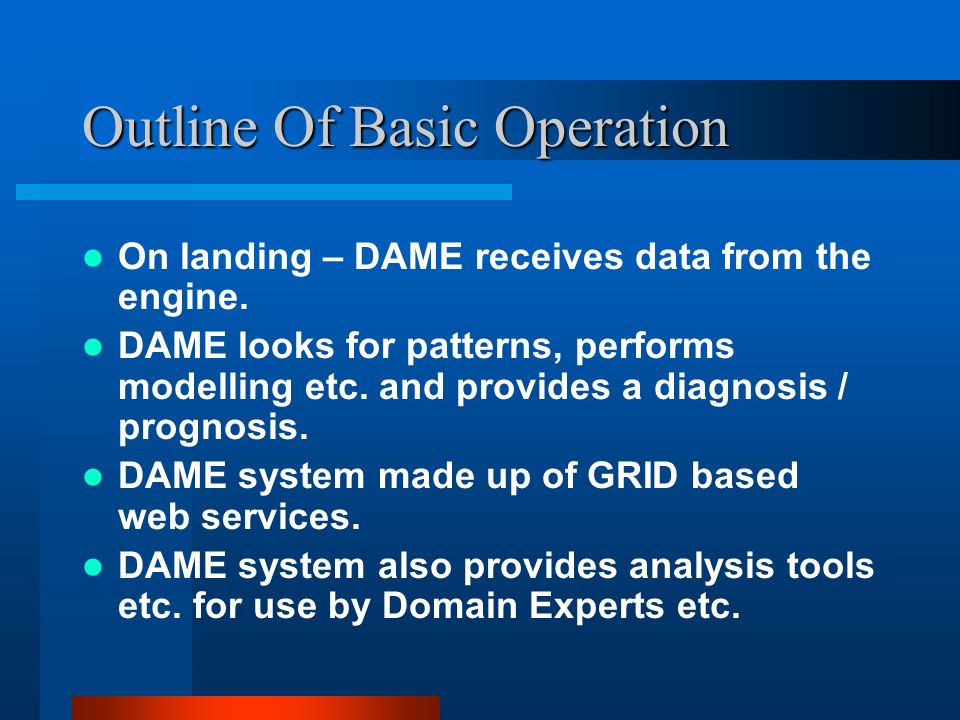 Outline Of Basic Operation

- On landing – DAME receives data from the engine.
- DAME looks for patterns, performs modelling etc. and provides a diagnosis / prognosis.
- DAME system made up of GRID based web services.
- DAME system also provides analysis tools etc. for use by Domain Experts etc.